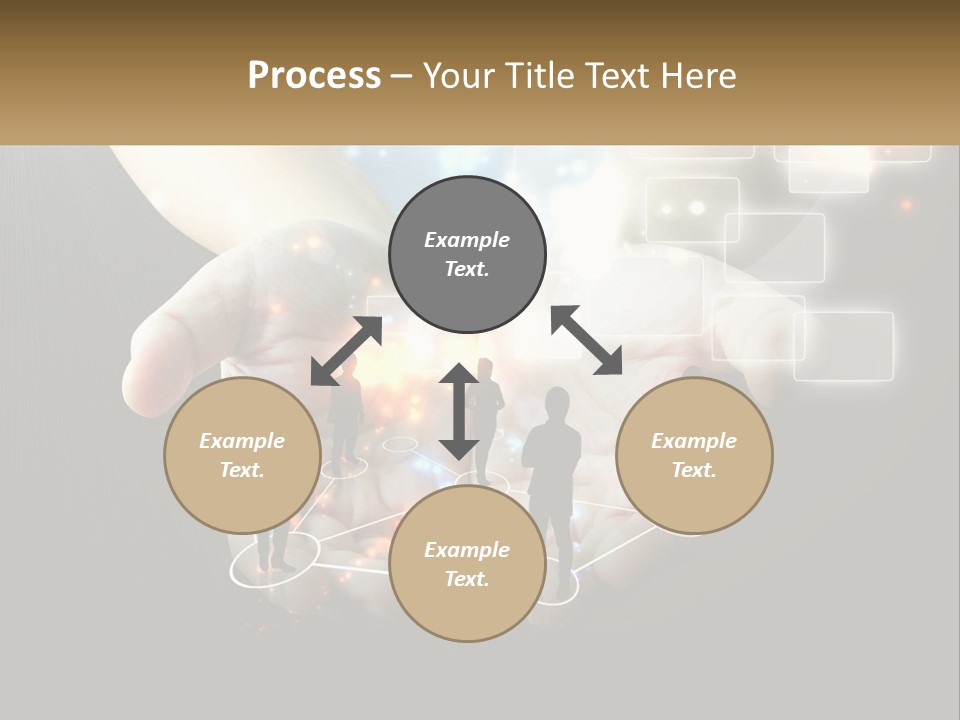 Process – Your Title Text Here

Example Text.

Example Text.

Example Text.

Example Text.